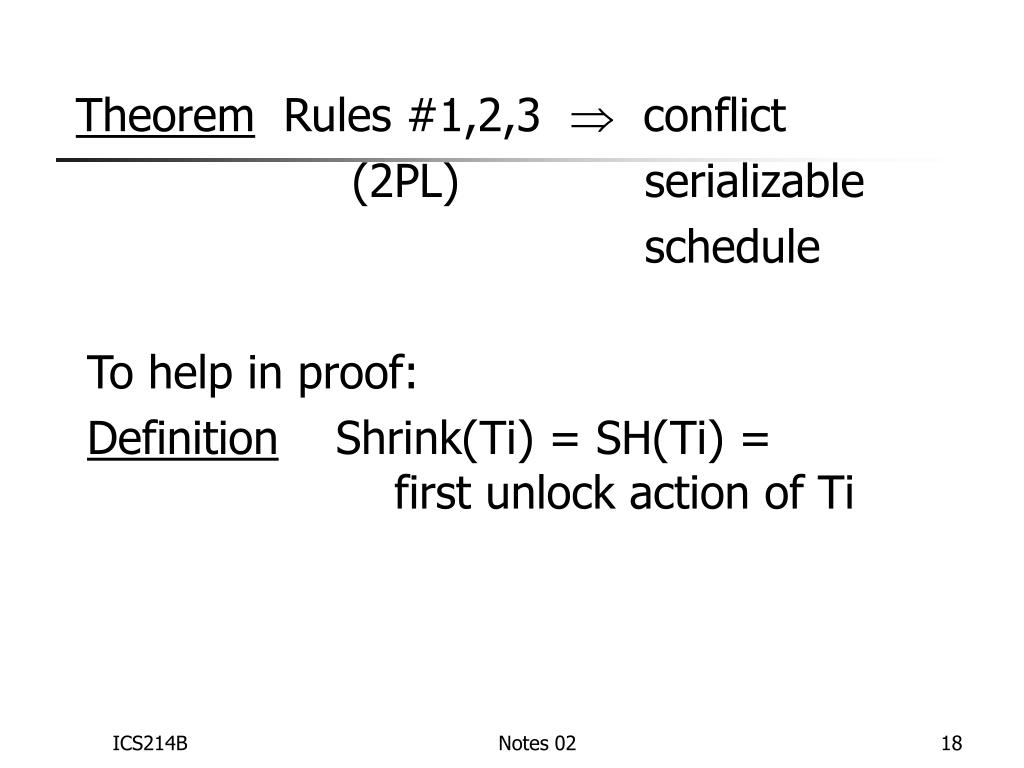 Theorem Rules #1,2,3 $\Rightarrow$ conflict
(2PL) serializable
schedule

To help in proof:

Definition Shrink(Ti) = SH(Ti) =
first unlock action of Ti

ICS214B

Notes 02

18